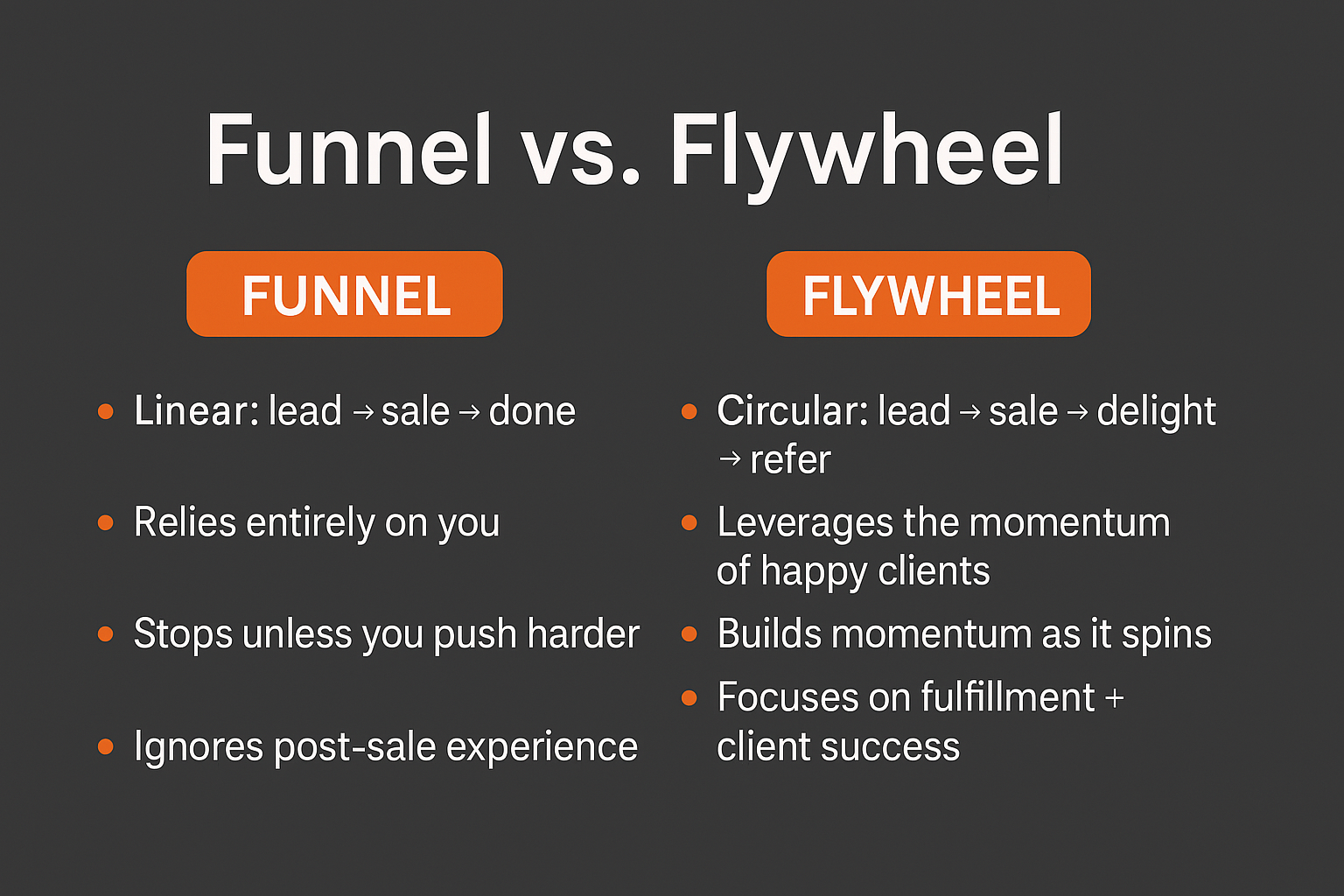 Funnel vs. Flywheel

FUNNEL

- Linear: lead → sale → done
- Relies entirely on you
- Stops unless you push harder
- Ignores post-sale experience

FLYWHEEL

- Circular: lead → sale → delight → refer
- Leverages the momentum of happy clients
- Builds momentum as it spins
- Focuses on fulfillment + client success